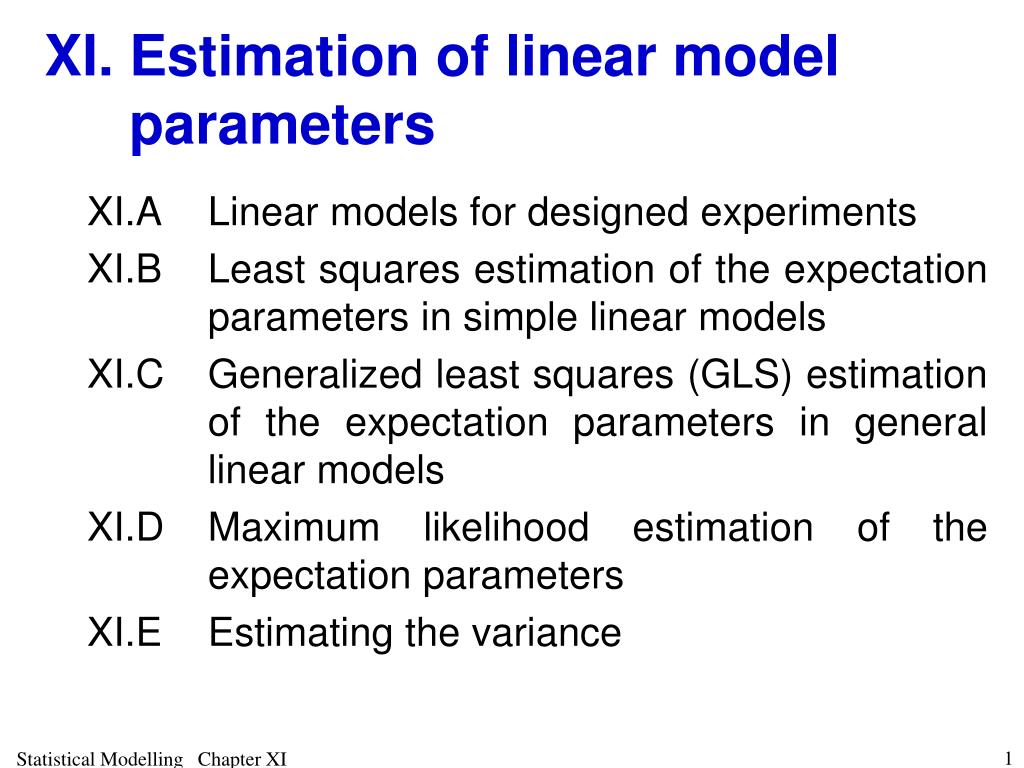 XI. Estimation of linear model parameters

XI.A Linear models for designed experiments

XI.B Least squares estimation of the expectation parameters in simple linear models

XI.C Generalized least squares (GLS) estimation of the expectation parameters in general linear models

XI.D Maximum likelihood estimation of the expectation parameters

XI.E Estimating the variance

Statistical Modelling Chapter XI

1